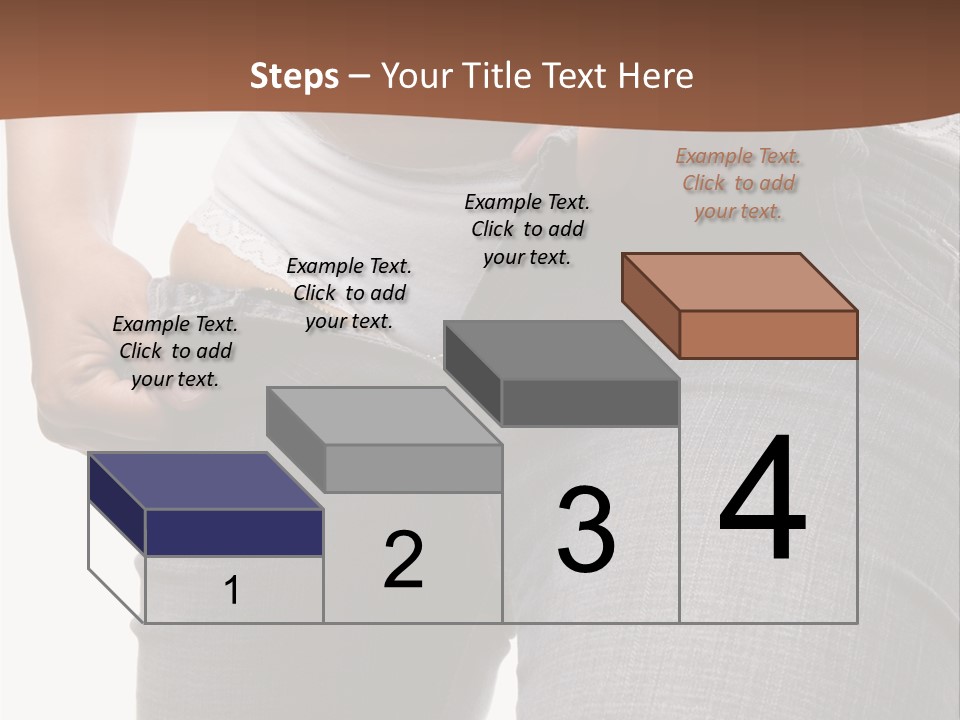 Steps – Your Title Text Here

Example Text. Click to add your text.

Example Text. Click to add your text.

Example Text. Click to add your text.

Example Text. Click to add your text.

1

2

3

4